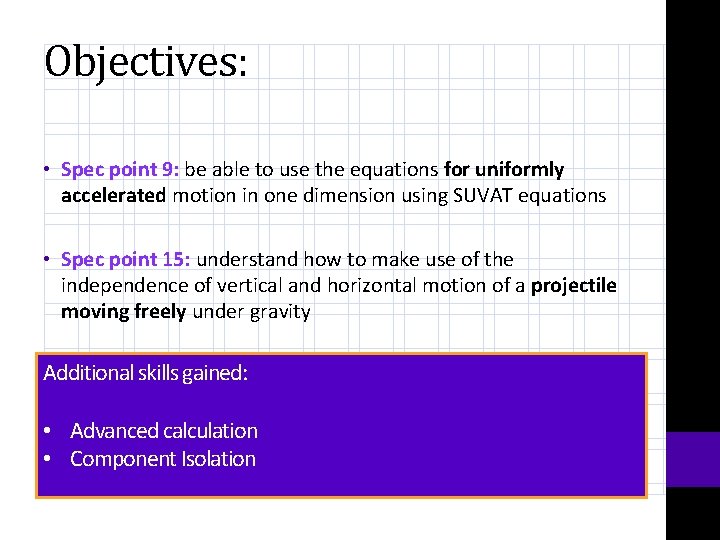 Objectives:

• Spec point 9: be able to use the equations for uniformly accelerated motion in one dimension using SUVAT equations

• Spec point 15: understand how to make use of the independence of vertical and horizontal motion of a projectile moving freely under gravity

Additional skills gained:

• Advanced calculation
• Component Isolation